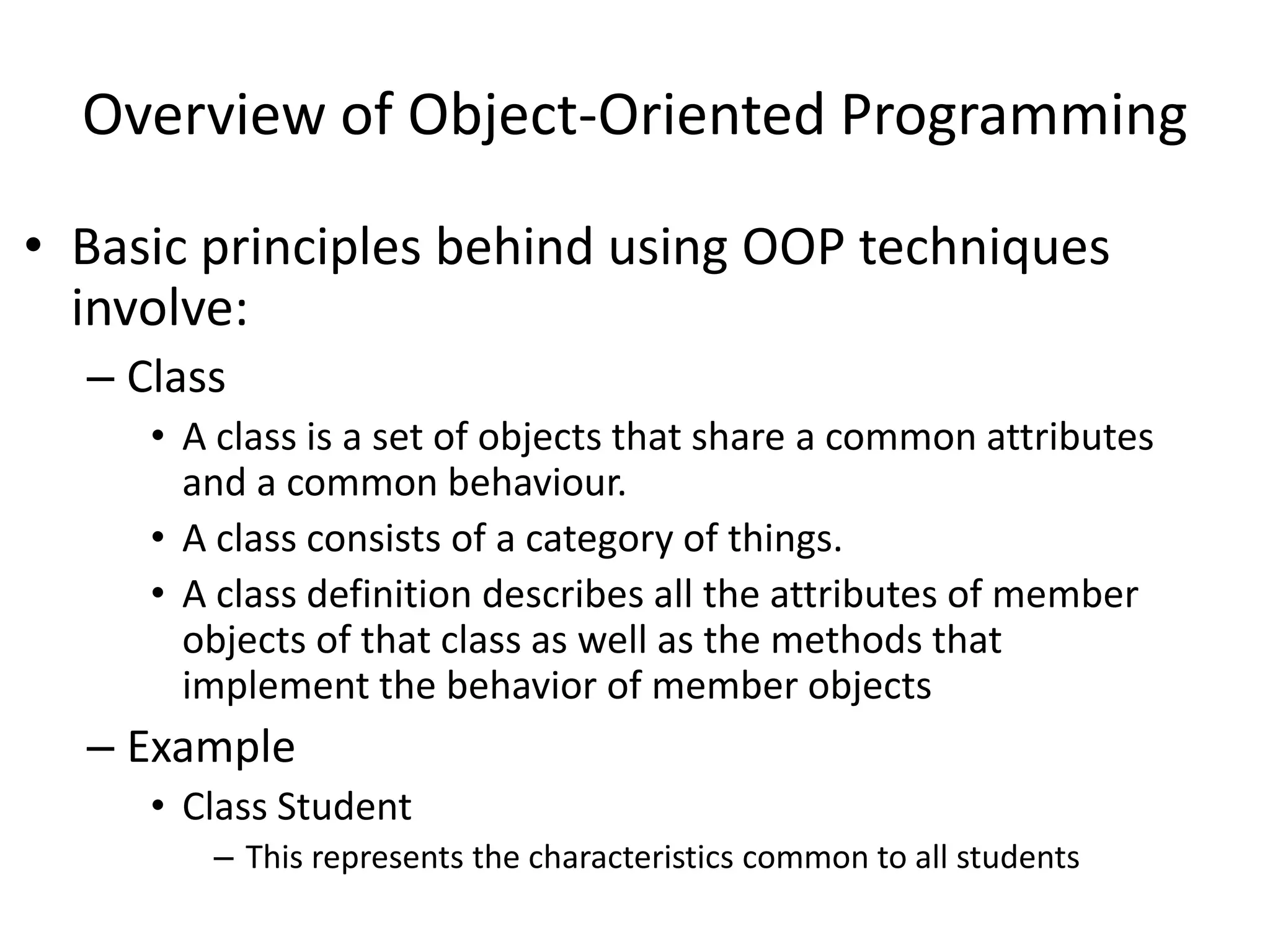 Overview of Object-Oriented Programming

• Basic principles behind using OOP techniques involve:
  – Class
    • A class is a set of objects that share a common attributes and a common behaviour.
    • A class consists of a category of things.
    • A class definition describes all the attributes of member objects of that class as well as the methods that implement the behavior of member objects
  – Example
    • Class Student
      – This represents the characteristics common to all students